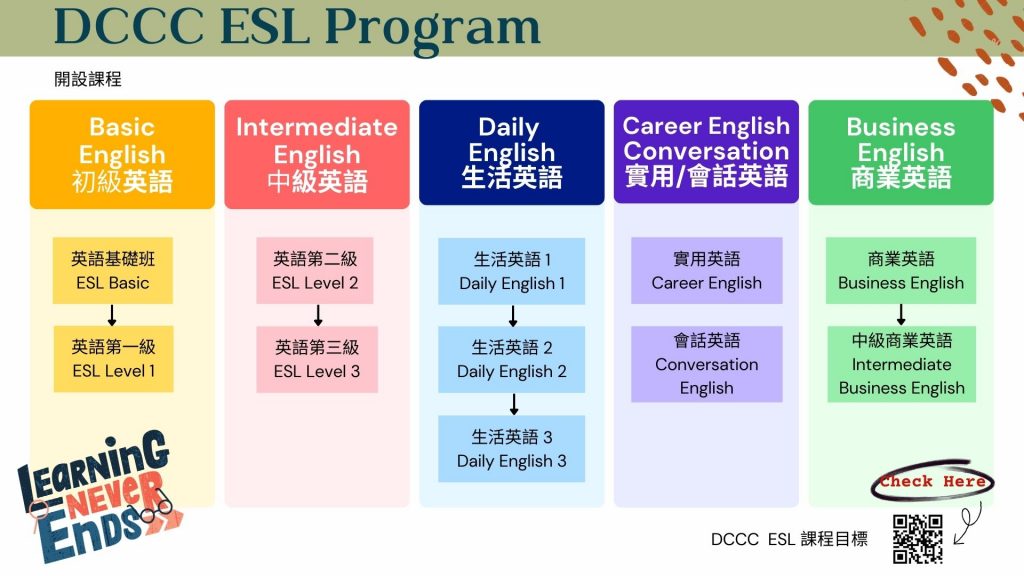 DCCC ESL Program

開設課程

Basic English
初級英語

英語基礎班
ESL Basic

英語第一級
ESL Level 1

Intermediate English
中級英語

英語第二級
ESL Level 2

英語第三級
ESL Level 3

Daily English
生活英語

生活英語 1
Daily English 1

生活英語 2
Daily English 2

生活英語 3
Daily English 3

Career English Conversation
實用/會話英語

實用英語
Career English

會話英語
Conversation English

Business English
商業英語

商業英語
Business English

中級商業英語
Intermediate Business English

LEARNING NEVER ENDS

Check Here

DCCC ESL 課程目標